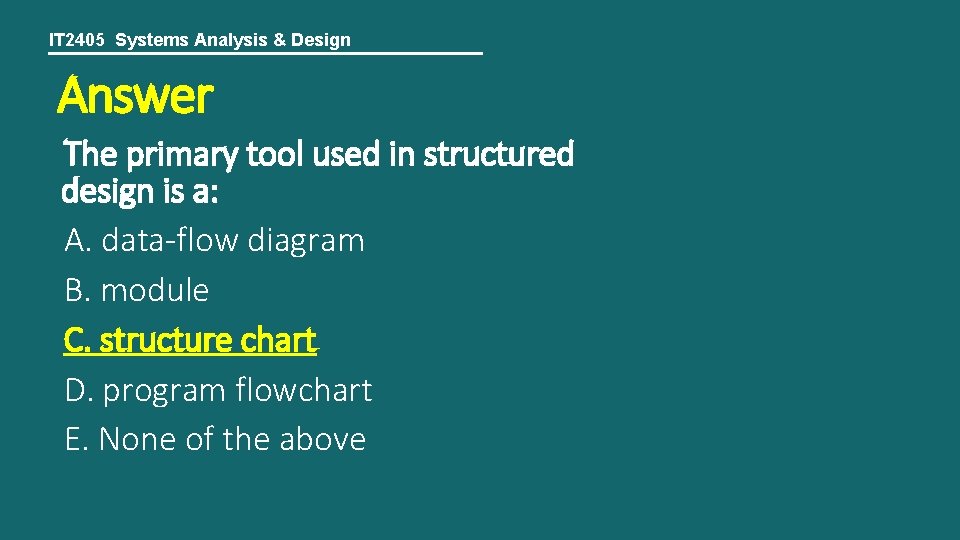 IT2405 Systems Analysis & Design

Answer

The primary tool used in structured design is a:

A. data-flow diagram

B. module

C. structure chart

D. program flowchart

E. None of the above